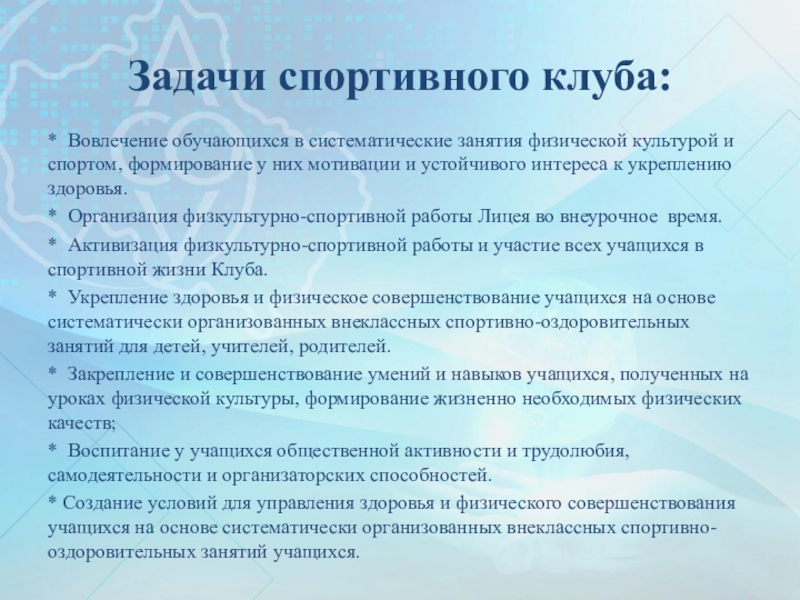 Задачи спортивного клуба:

* Вовлечение обучающихся в систематические занятия физической культурой и спортом, формирование у них мотивации и устойчивого интереса к укреплению здоровья.

* Организация физкультурно-спортивной работы Лицея во внеурочное время.

* Активизация физкультурно-спортивной работы и участие всех учащихся в спортивной жизни Клуба.

* Укрепление здоровья и физическое совершенствование учащихся на основе систематически организованных внеклассных спортивно-оздоровительных занятий для детей, учителей, родителей.

* Закрепление и совершенствование умений и навыков учащихся, полученных на уроках физической культуры, формирование жизненно необходимых физических качеств;

* Воспитание у учащихся общественной активности и трудолюбия, самодеятельности и организаторских способностей.

* Создание условий для управления здоровья и физического совершенствования учащихся на основе систематически организованных внеклассных спортивно-оздоровительных занятий учащихся.